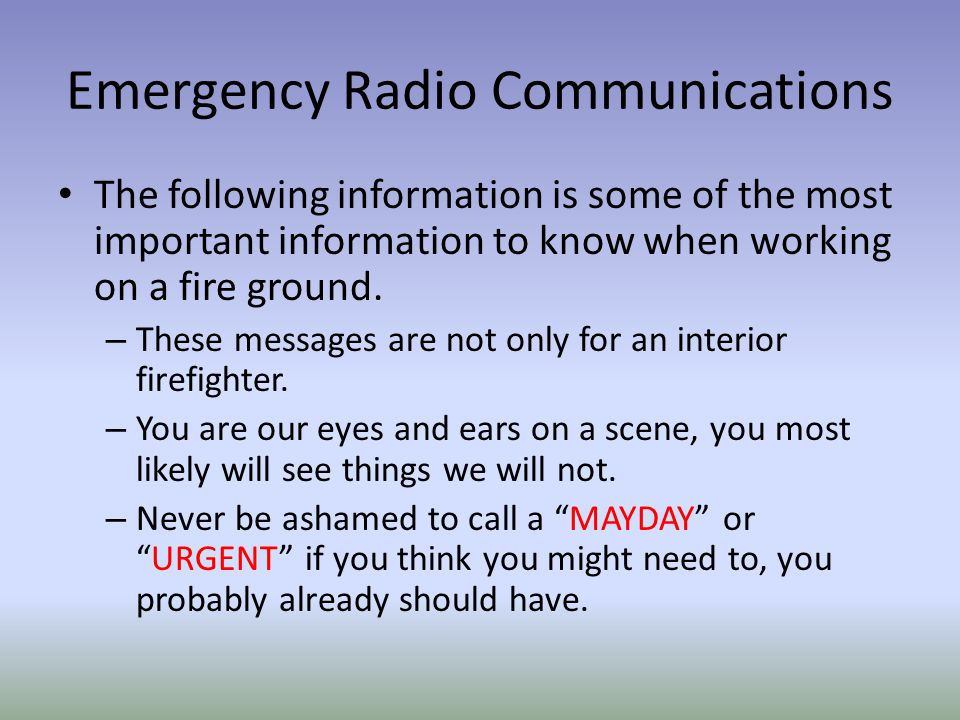 Emergency Radio Communications

• The following information is some of the most important information to know when working on a fire ground.

– These messages are not only for an interior firefighter.

– You are our eyes and ears on a scene, you most likely will see things we will not.

– Never be ashamed to call a “MAYDAY” or “URGENT” if you think you might need to, you probably already should have.